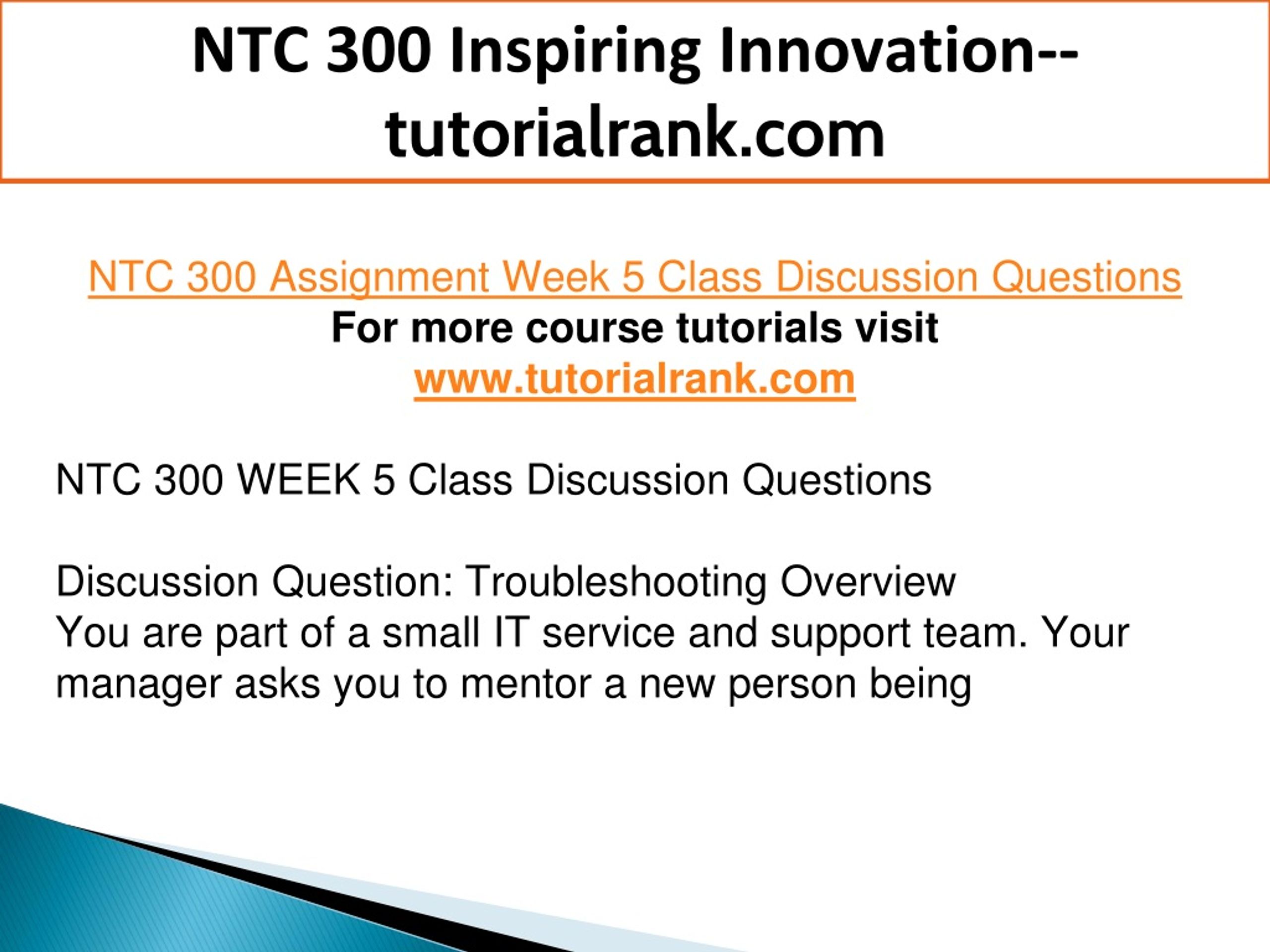 NTC 300 Inspiring Innovation--tutorialrank.com

NTC 300 Assignment Week 5 Class Discussion Questions
For more course tutorials visit
www.tutorialrank.com

NTC 300 WEEK 5 Class Discussion Questions

Discussion Question: Troubleshooting Overview
You are part of a small IT service and support team. Your manager asks you to mentor a new person being